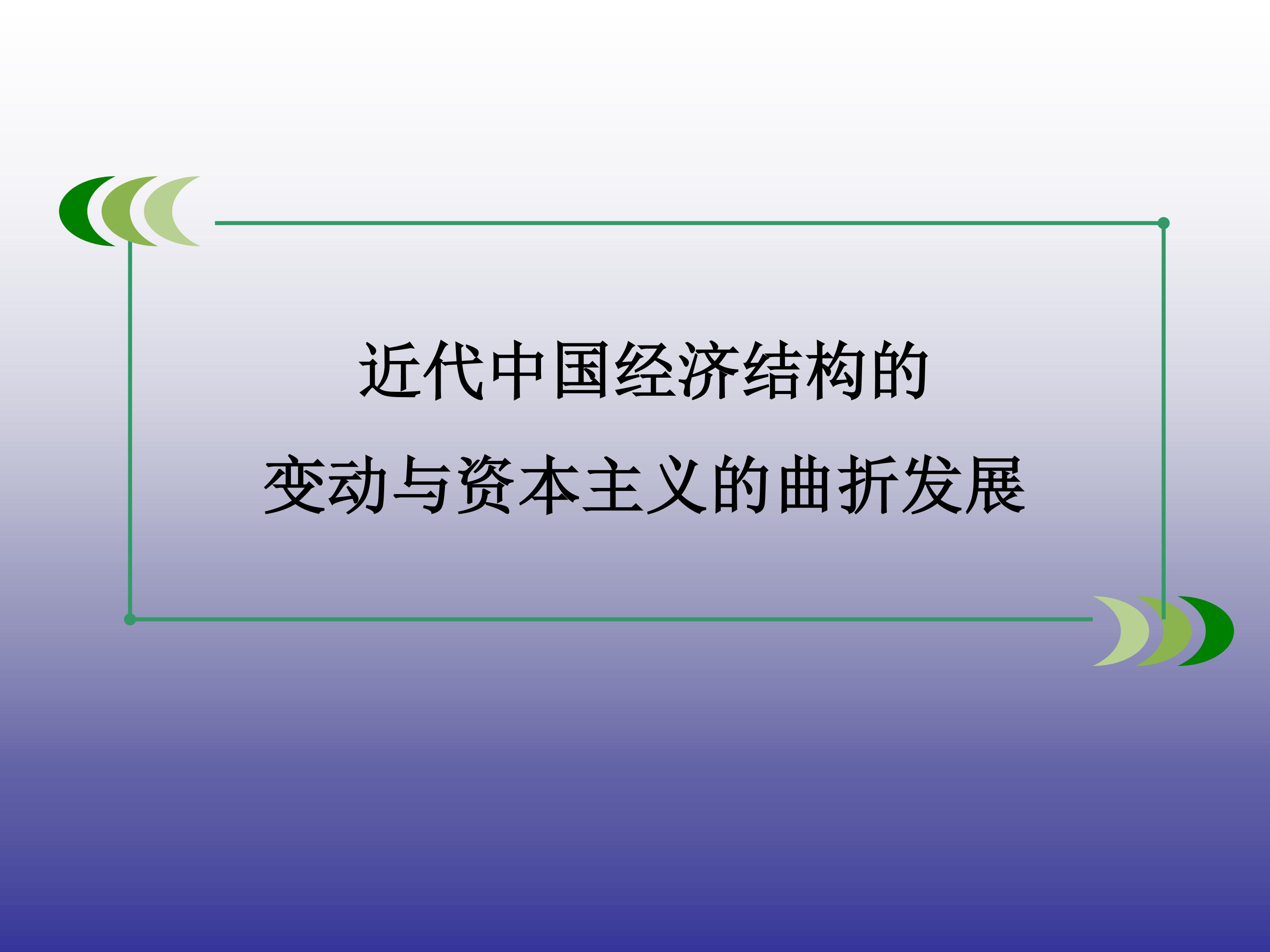 近代中国经济结构的

变动与资本主义的曲折发展